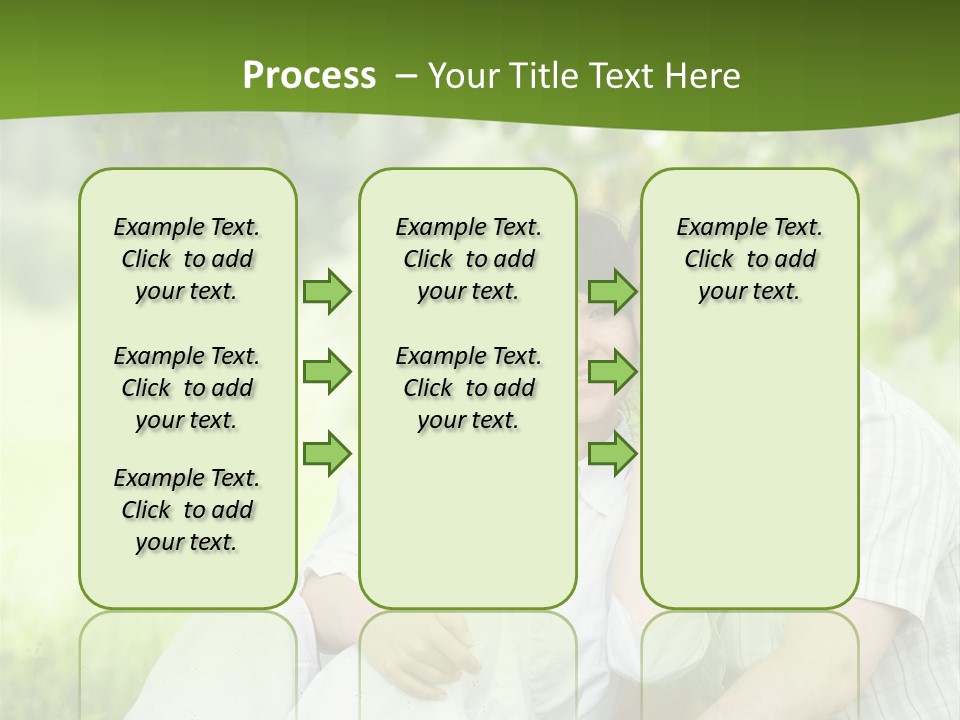 Process – Your Title Text Here

Example Text. Click to add your text.

Example Text. Click to add your text.

Example Text. Click to add your text.

Example Text. Click to add your text.

Example Text. Click to add your text.

Example Text. Click to add your text.